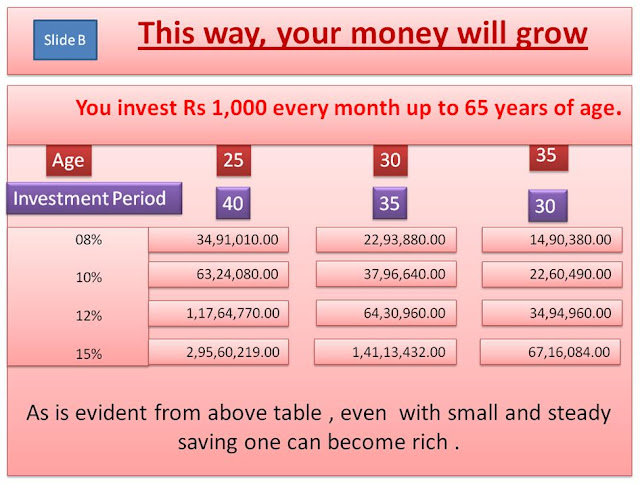 Slide B

This way, your money will grow

You invest Rs 1,000 every month up to 65 years of age.

| Age | 25 | 30 | 35 |
|---|---|---|---|
| Investment Period | 40 | 35 | 30 |
| 08% | 34,91,010.00 | 22,93,880.00 | 14,90,380.00 |
| 10% | 63,24,080.00 | 37,96,640.00 | 22,60,490.00 |
| 12% | 1,17,64,770.00 | 64,30,960.00 | 34,94,960.00 |
| 15% | 2,95,60,219.00 | 1,41,13,432.00 | 67,16,084.00 |

As is evident from above table , even with small and steady saving one can become rich .